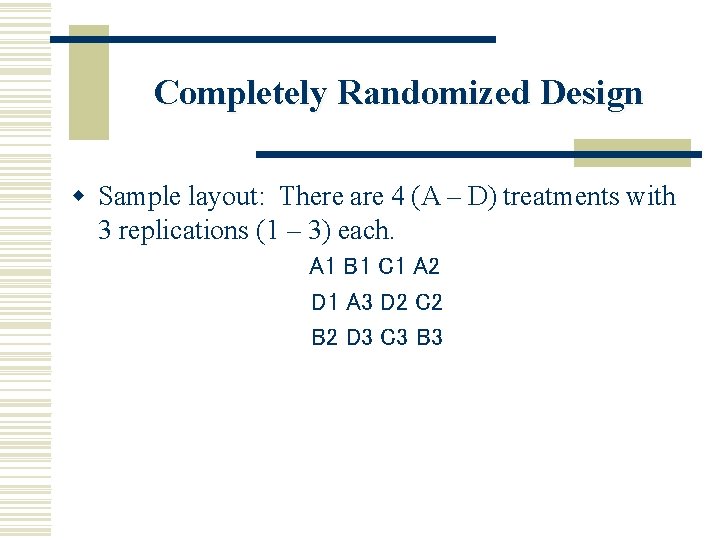 Completely Randomized Design

Sample layout: There are 4 (A – D) treatments with 3 replications (1 – 3) each.

A1 B1 C1 A2
D1 A3 D2 C2
B2 D3 C3 B3